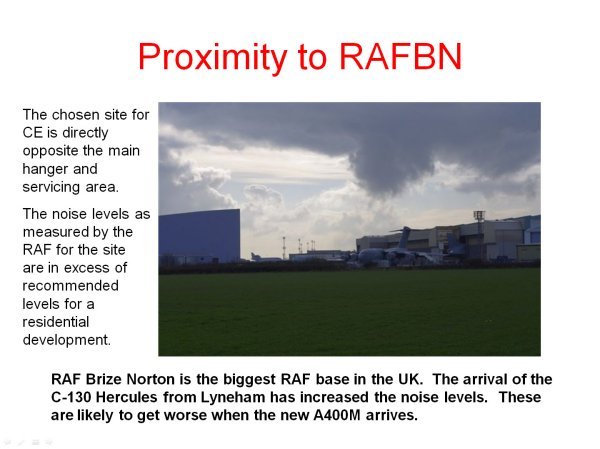 Proximity to RAFBN

The chosen site for CE is directly opposite the main hanger and servicing area.

The noise levels as measured by the RAF for the site are in excess of recommended levels for a residential development.

RAF Brize Norton is the biggest RAF base in the UK. The arrival of the C-130 Hercules from Lyneham has increased the noise levels. These are likely to get worse when the new A400M arrives.